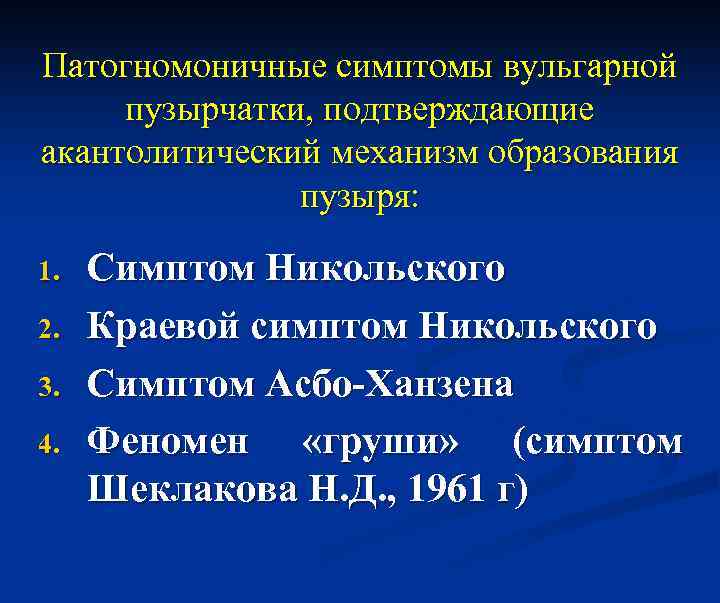 Патогномоничные симптомы вульгарной пузырчатки, подтверждающие акантолитический механизм образования пузыря:

1. Симптом Никольского
2. Краевой симптом Никольского
3. Симптом Асбо-Ханзена
4. Феномен «груши» (симптом Шеклакова Н.Д., 1961 г)